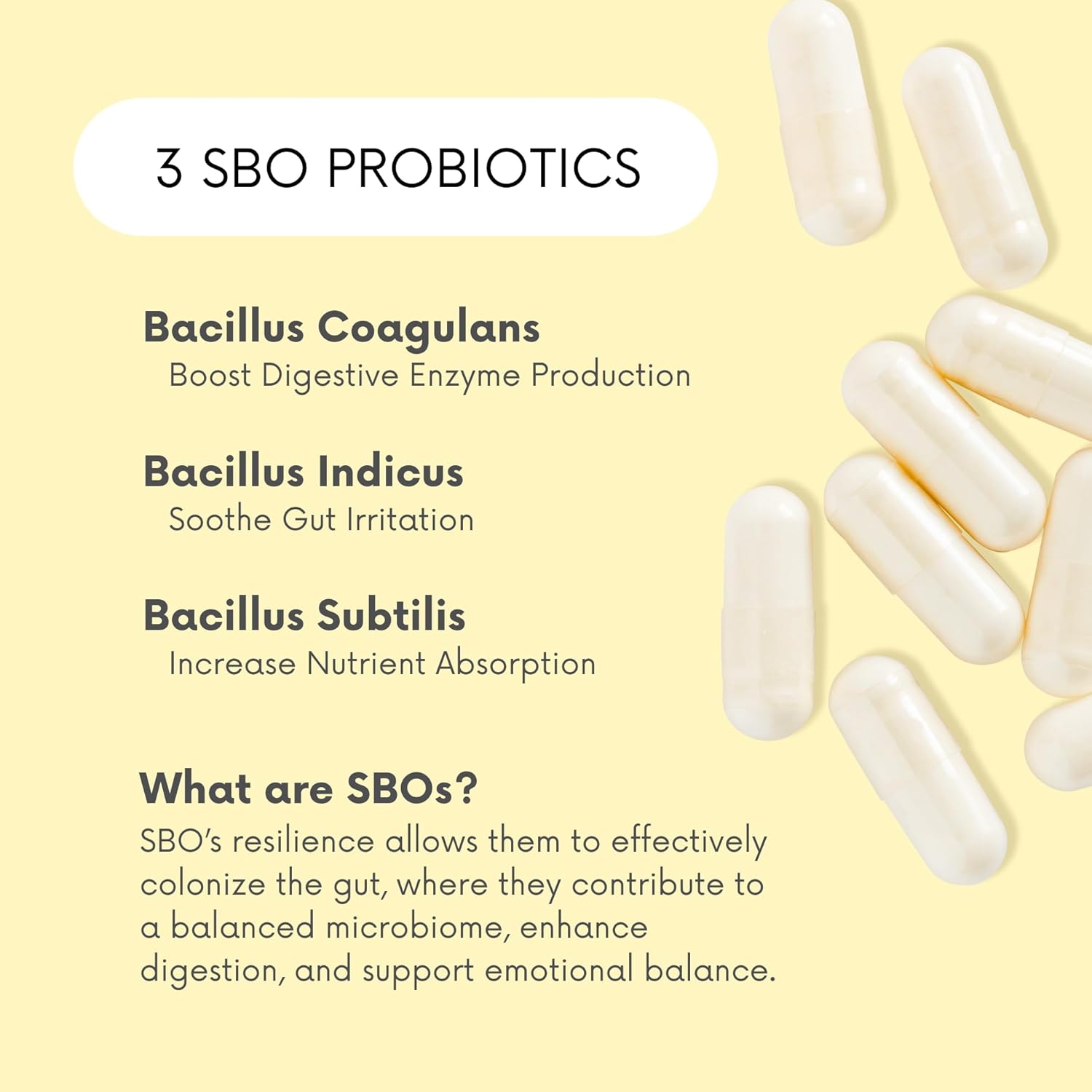 3 SBO PROBIOTICS

Bacillus Coagulans
Boost Digestive Enzyme Production

Bacillus Indicus
Soothe Gut Irritation

Bacillus Subtilis
Increase Nutrient Absorption

What are SBOs?
SBO's resilience allows them to effectively colonize the gut, where they contribute to a balanced microbiome, enhance digestion, and support emotional balance.